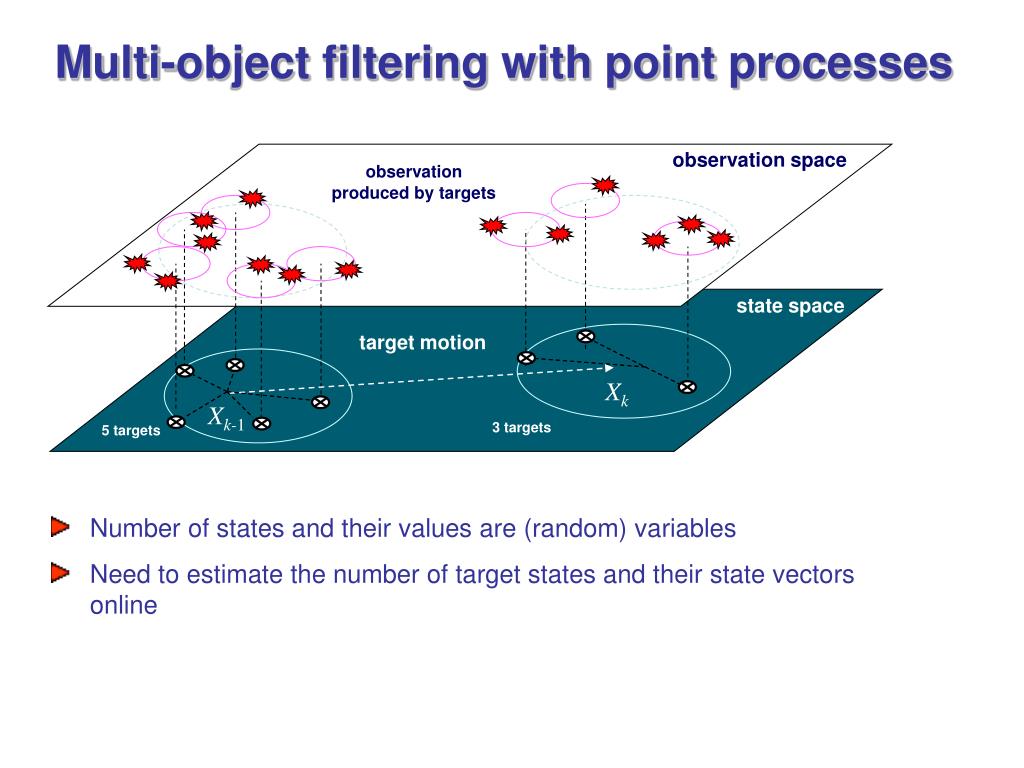 Multi-object filtering with point processes

observation produced by targets

observation space

state space

target motion

$X_k$

$X_{k-1}$

5 targets

3 targets

Number of states and their values are (random) variables

Need to estimate the number of target states and their state vectors online